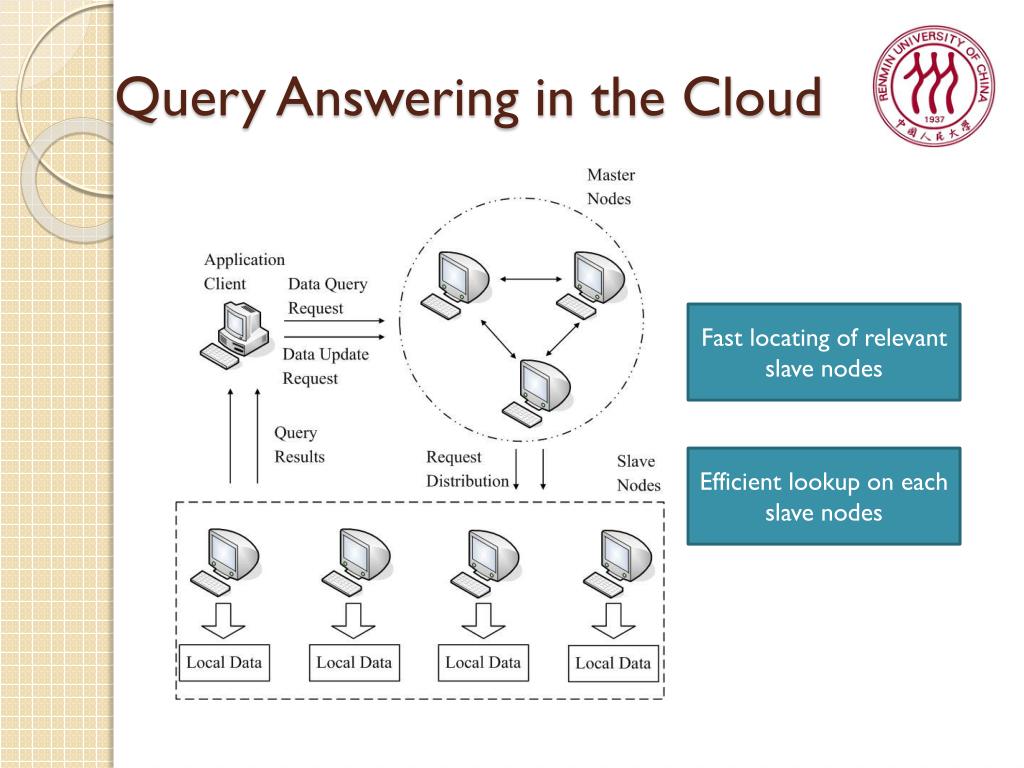 Query Answering in the Cloud

RENMIN UNIVERSITY OF CHINA
1937
中国人民大学

Master Nodes

Application Client

Data Query Request

Data Update Request

Query Results

Request Distribution

Slave Nodes

Local Data

Local Data

Local Data

Local Data

Fast locating of relevant slave nodes

Efficient lookup on each slave nodes